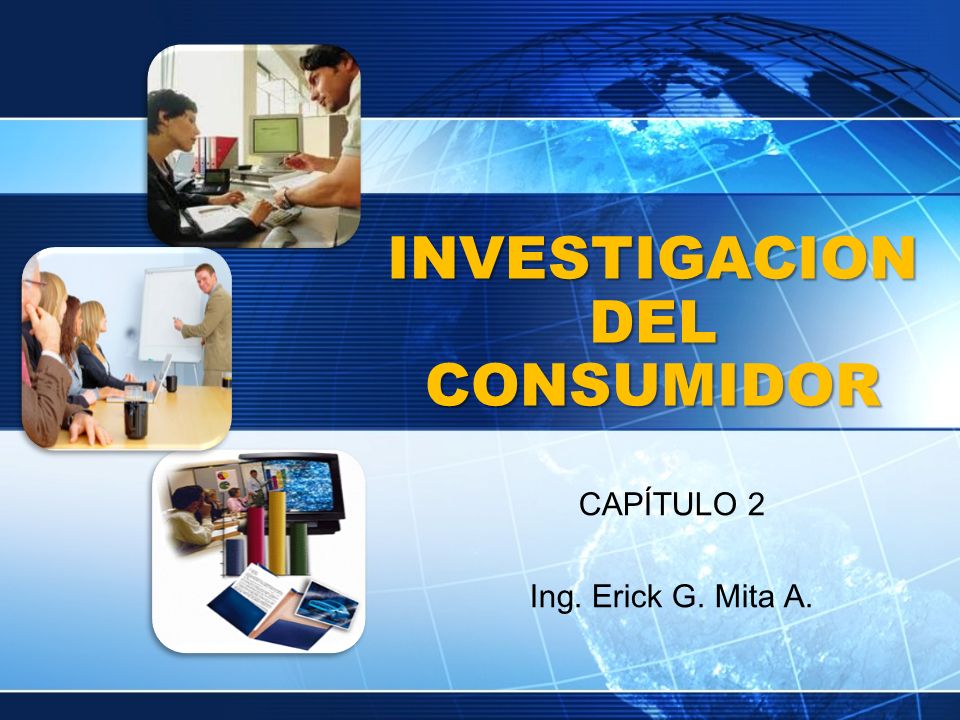 INVESTIGACION DEL CONSUMIDOR

CAPÍTULO 2

Ing. Erick G. Mita A.